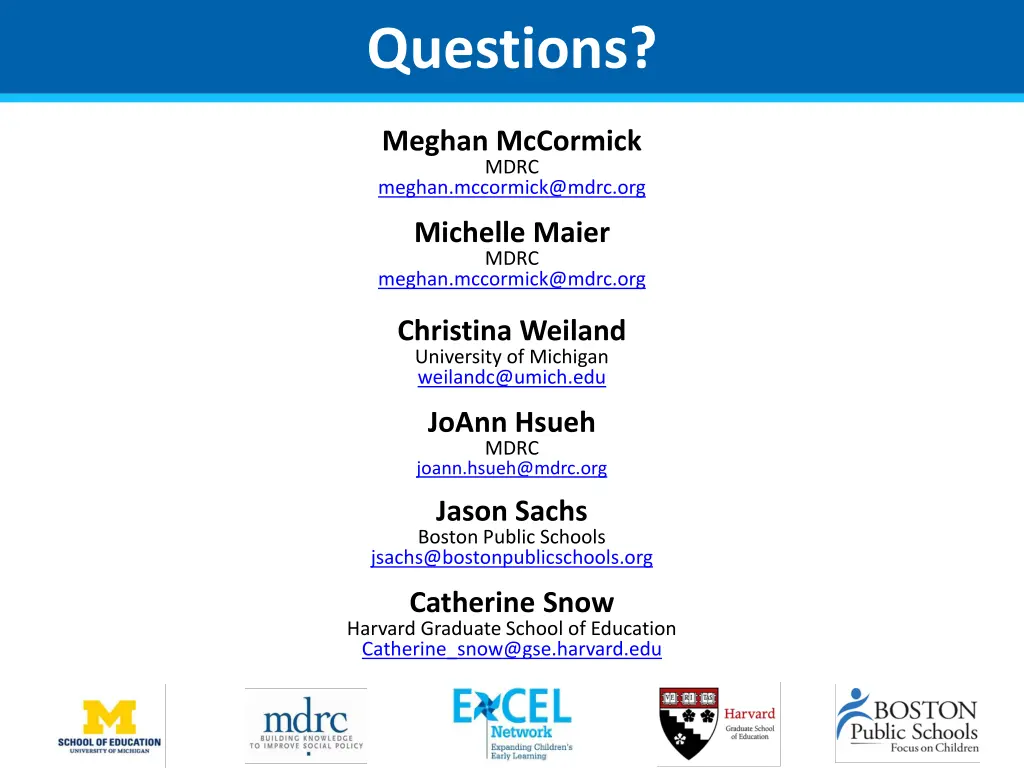 Questions?

Meghan McCormick
MDRC
meghan.mccormick@mdrc.org

Michelle Maier
MDRC
meghan.mccormick@mdrc.org

Christina Weiland
University of Michigan
weilandc@umich.edu

JoAnn Hsueh
MDRC
joann.hsueh@mdrc.org

Jason Sachs
Boston Public Schools
jsachs@bostonpublicschools.org

Catherine Snow
Harvard Graduate School of Education
Catherine_snow@gse.harvard.edu

M
SCHOOL OF EDUCATION
UNIVERSITY OF MICHIGAN

mdrc
BUILDING KNOWLEDGE TO IMPROVE SOCIAL POLICY

EXCEL Network
Expanding Children's Early Learning

VE RI TAS
Harvard
Graduate School of Education

BOSTON Public Schools
Focus on Children